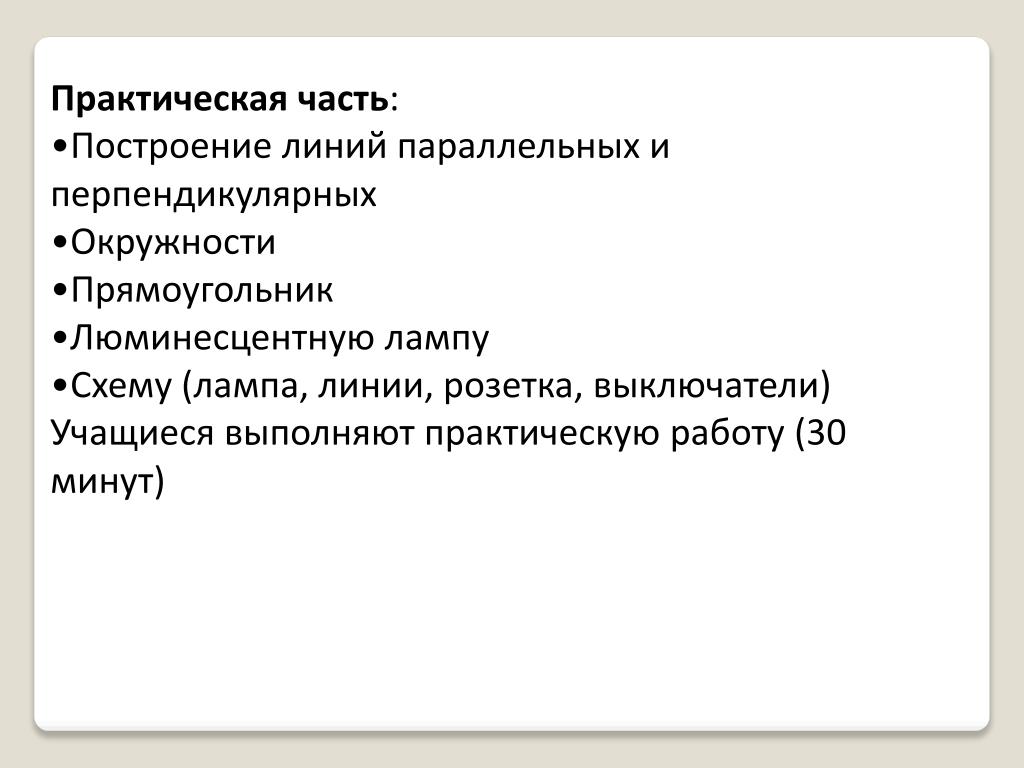 Практическая часть:
•Построение линий параллельных и перпендикулярных
•Окружности
•Прямоугольник
•Люминесцентную лампу
•Схему (лампа, линии, розетка, выключатели)
Учащиеся выполняют практическую работу (30 минут)